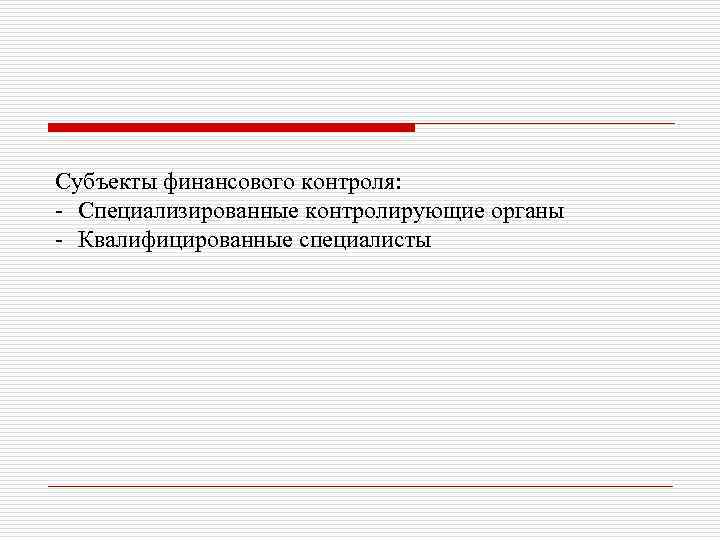 Субъекты финансового контроля:
- Специализированные контролирующие органы
- Квалифицированные специалисты